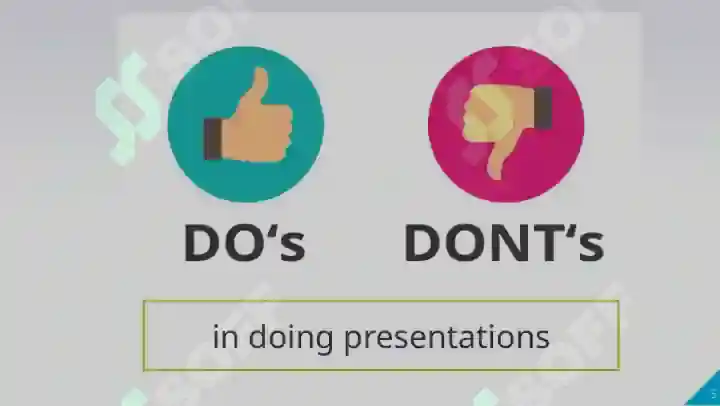 DO‘s DONT‘s

in doing presentations

5